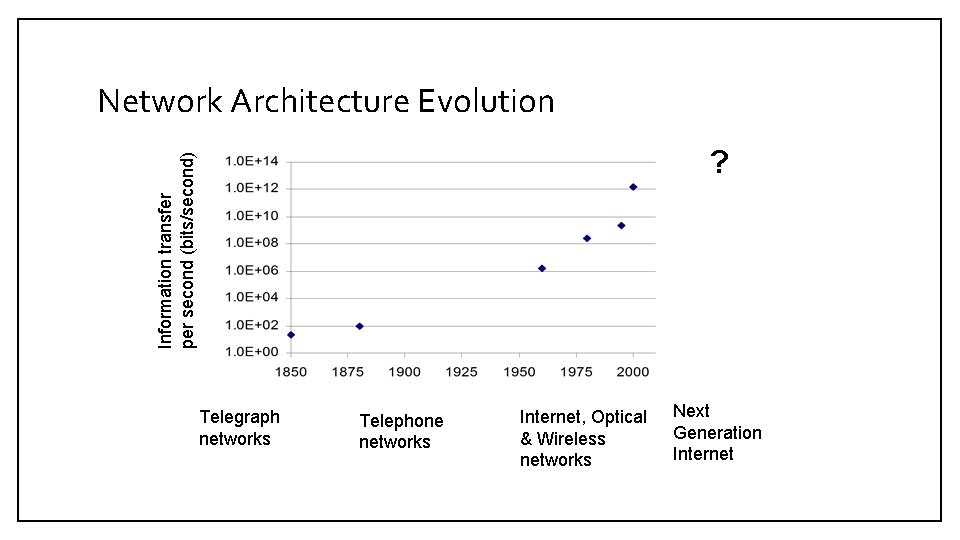 Network Architecture Evolution

Information transfer per second (bits/second)

1.0E+14
1.0E+12
1.0E+10
1.0E+08
1.0E+06
1.0E+04
1.0E+02
1.0E+00

1850 1875 1900 1925 1950 1975 2000

?

Telegraph networks

Telephone networks

Internet, Optical & Wireless networks

Next Generation Internet